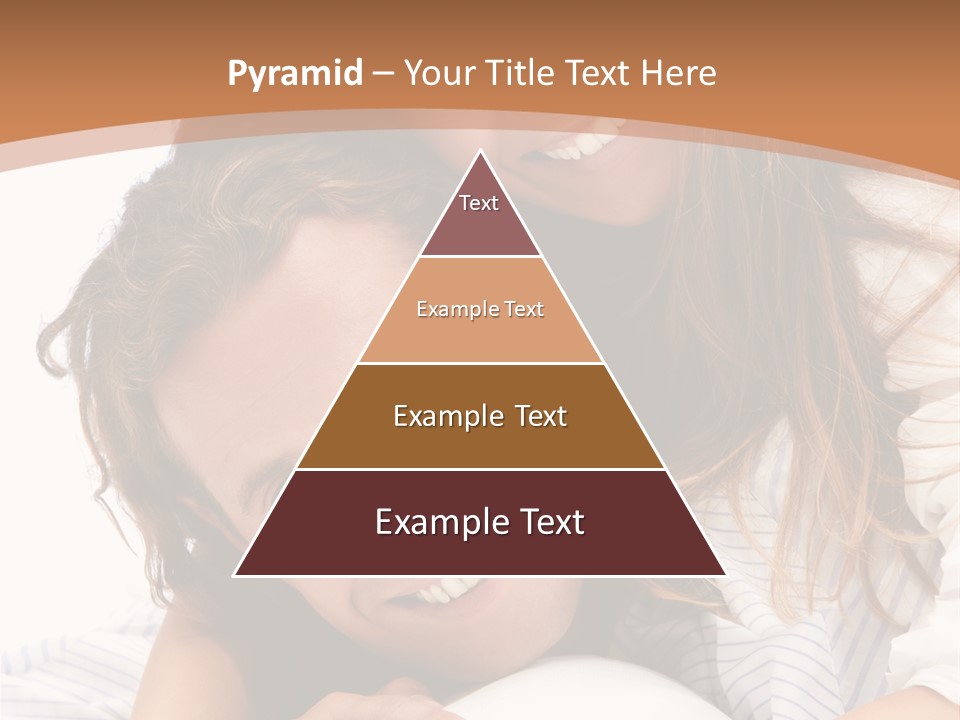 Pyramid – Your Title Text Here

Text

Example Text

Example Text

Example Text